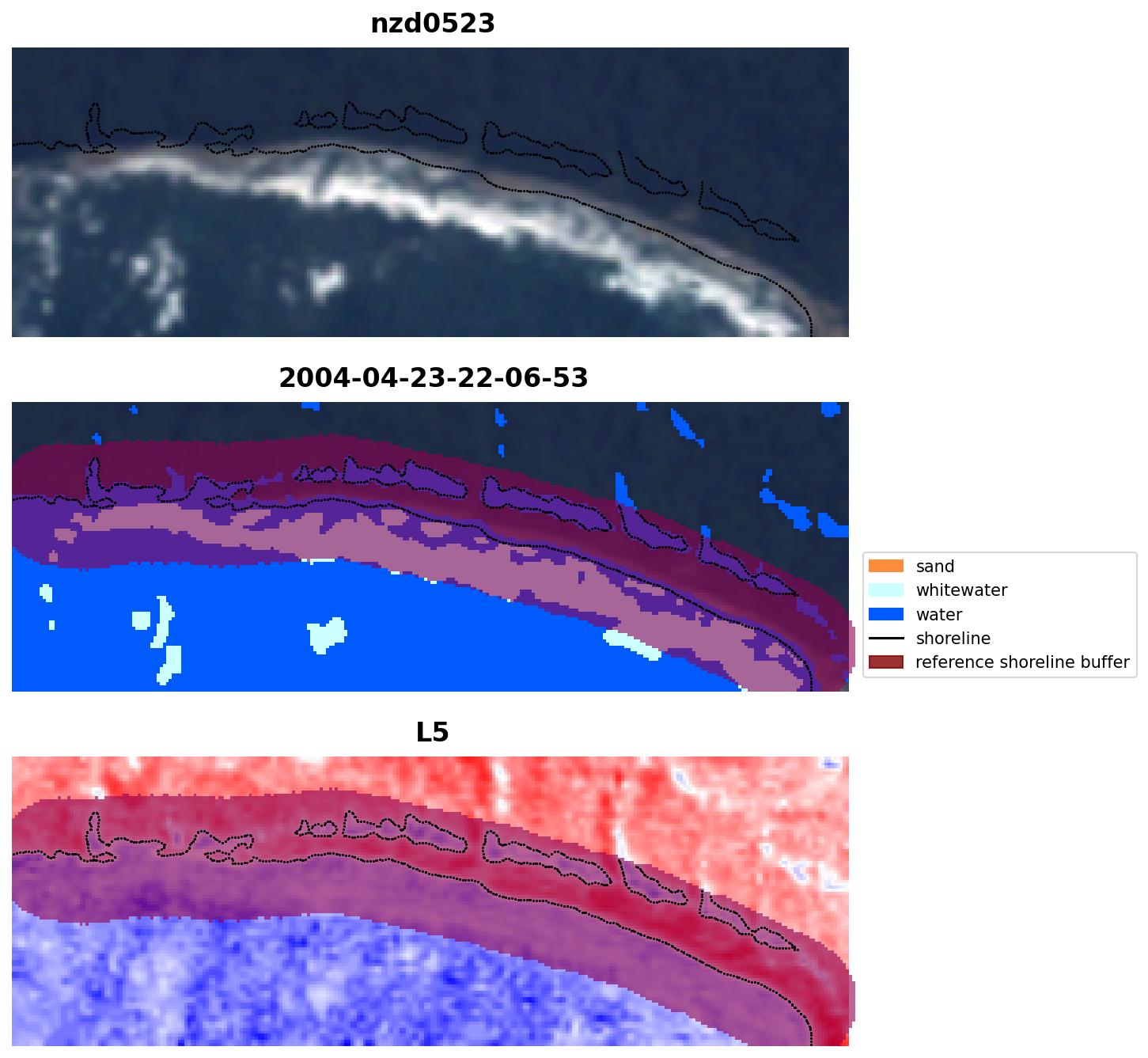 nzd0523

2004-04-23-22-06-53

sand
whitewater
water
shoreline
reference shoreline buffer

L5